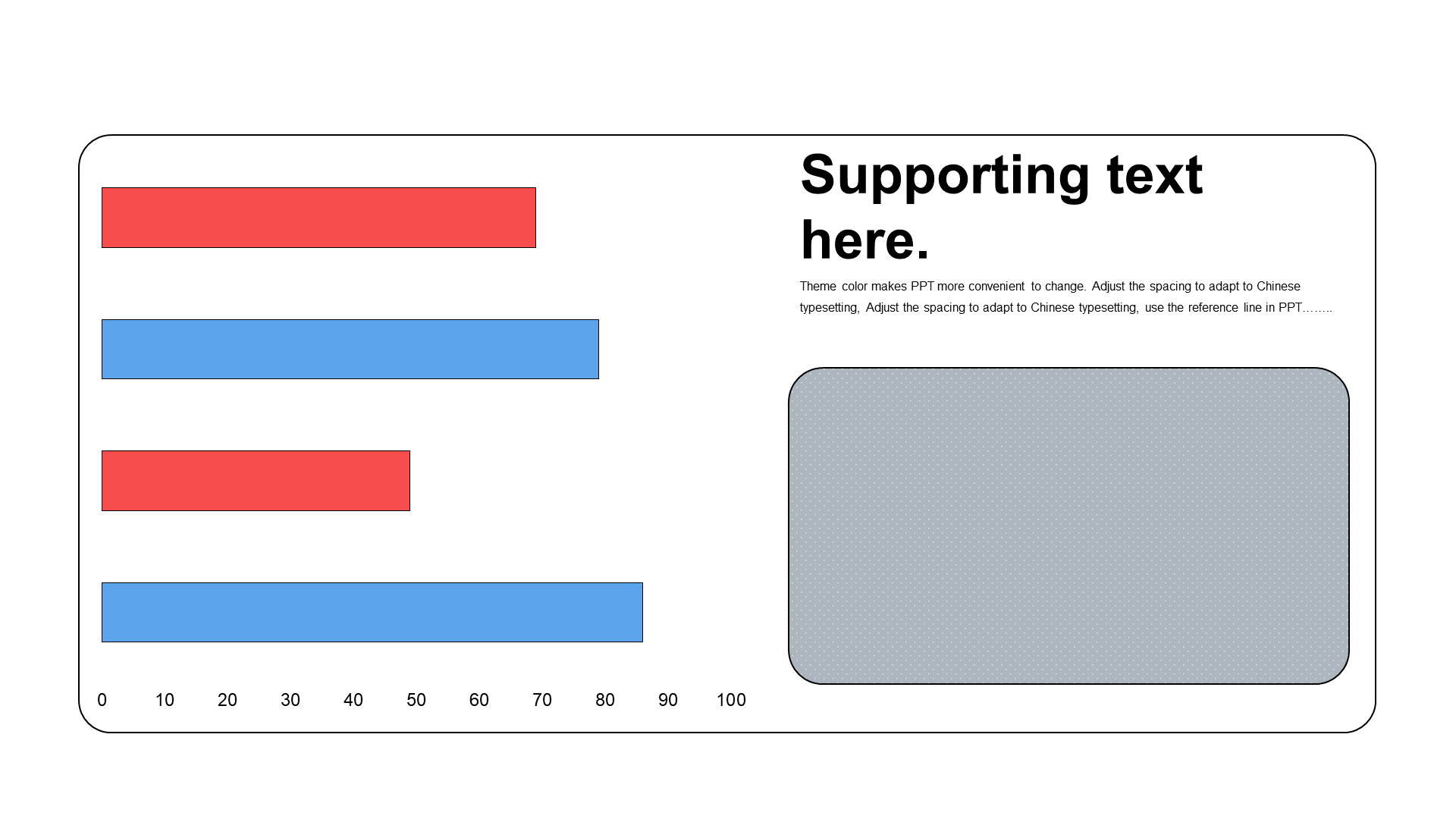 0 10 20 30 40 50 60 70 80 90 100

Supporting text here.

Theme color makes PPT more convenient to change. Adjust the spacing to adapt to Chinese typesetting, Adjust the spacing to adapt to Chinese typesetting, use the reference line in PPT……..